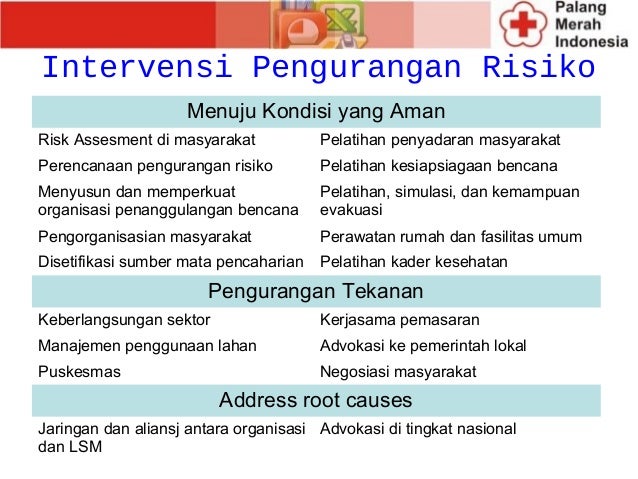 Palang Merah Indonesia

Intervensi Pengurangan Risiko

| Menuju Kondisi yang Aman | |
|---|---|
| Risk Assesment di masyarakat | Pelatihan penyadaran masyarakat |
| Perencanaan pengurangan risiko | Pelatihan kesiapsiagaan bencana |
| Menyusun dan memperkuat organisasi penanggulangan bencana | Pelatihan, simulasi, dan kemampuan evakuasi |
| Pengorganisasian masyarakat | Perawatan rumah dan fasilitas umum |
| Disetifikasi sumber mata pencaharian | Pelatihan kader kesehatan |
| Pengurangan Tekanan | |
| Keberlangsungan sektor | Kerjasama pemasaran |
| Manajemen penggunaan lahan | Advokasi ke pemerintah lokal |
| Puskesmas | Negosiasi masyarakat |
| Address root causes | |
| Jaringan dan aliansj antara organisasi dan LSM | Advokasi di tingkat nasional |